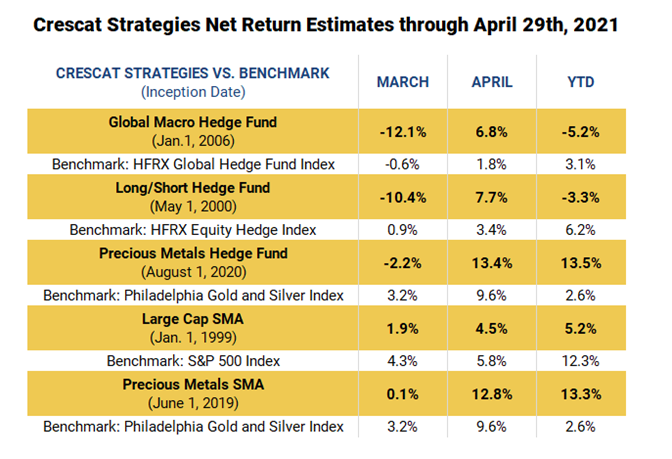 Crescat Strategies Net Return Estimates through April 29th, 2021

| CRESCAT STRATEGIES VS. BENCHMARK (Inception Date) | MARCH | APRIL | YTD |
|---|---|---|---|
| Global Macro Hedge Fund (Jan.1, 2006) | -12.1% | 6.8% | -5.2% |
| Benchmark: HFRX Global Hedge Fund Index | -0.6% | 1.8% | 3.1% |
| Long/Short Hedge Fund (May 1, 2000) | -10.4% | 7.7% | -3.3% |
| Benchmark: HFRX Equity Hedge Index | 0.9% | 3.4% | 6.2% |
| Precious Metals Hedge Fund (August 1, 2020) | -2.2% | 13.4% | 13.5% |
| Benchmark: Philadelphia Gold and Silver Index | 3.2% | 9.6% | 2.6% |
| Large Cap SMA (Jan. 1, 1999) | 1.9% | 4.5% | 5.2% |
| Benchmark: S&P 500 Index | 4.3% | 5.8% | 12.3% |
| Precious Metals SMA (June 1, 2019) | 0.1% | 12.8% | 13.3% |
| Benchmark: Philadelphia Gold and Silver Index | 3.2% | 9.6% | 2.6% |